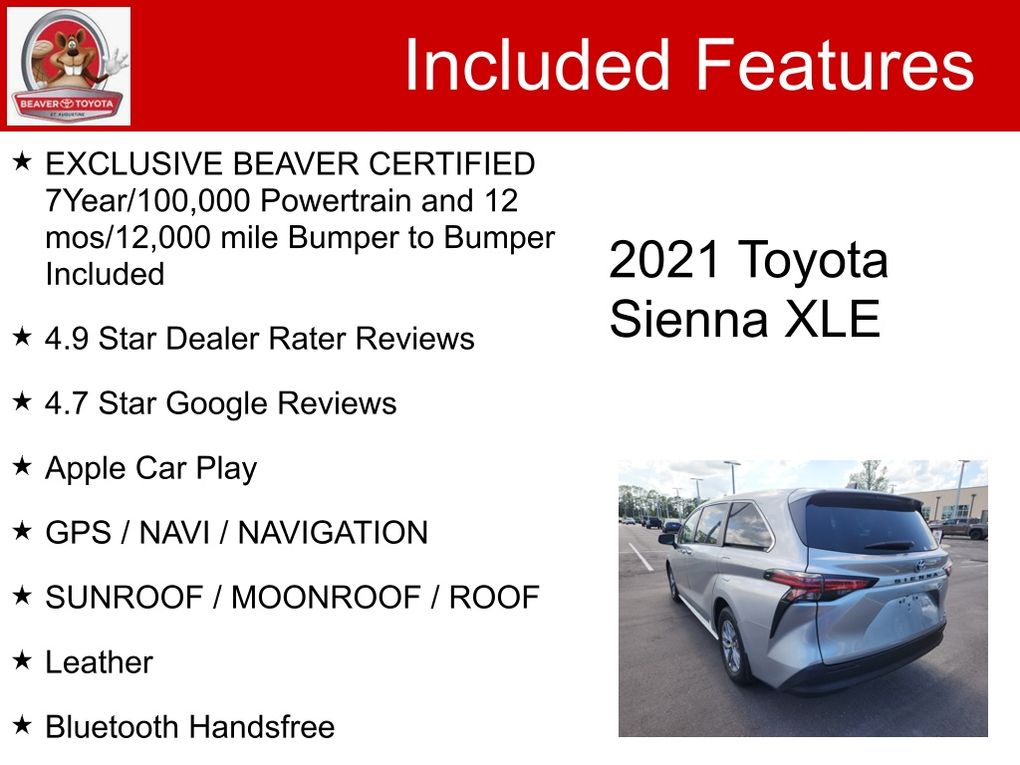 BEAVER TOYOTA
ST. AUGUSTINE

Included Features

★ EXCLUSIVE BEAVER CERTIFIED 7Year/100,000 Powertrain and 12 mos/12,000 mile Bumper to Bumper Included

★ 4.9 Star Dealer Rater Reviews

★ 4.7 Star Google Reviews

★ Apple Car Play

★ GPS / NAVI / NAVIGATION

★ SUNROOF / MOONROOF / ROOF

★ Leather

★ Bluetooth Handsfree

2021 Toyota Sienna XLE

SIENNA